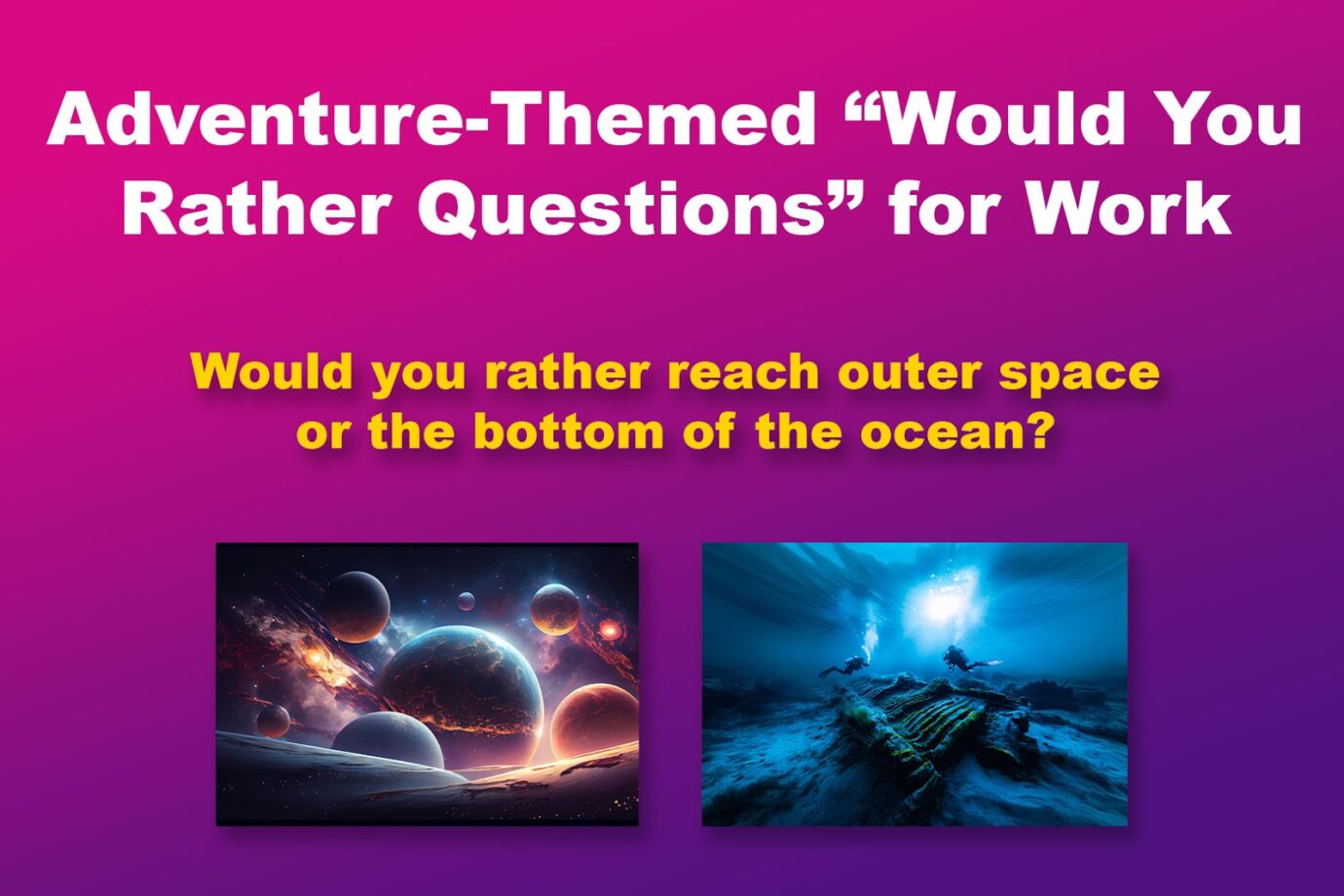 Adventure-Themed “Would You Rather Questions” for Work

Would you rather reach outer space or the bottom of the ocean?